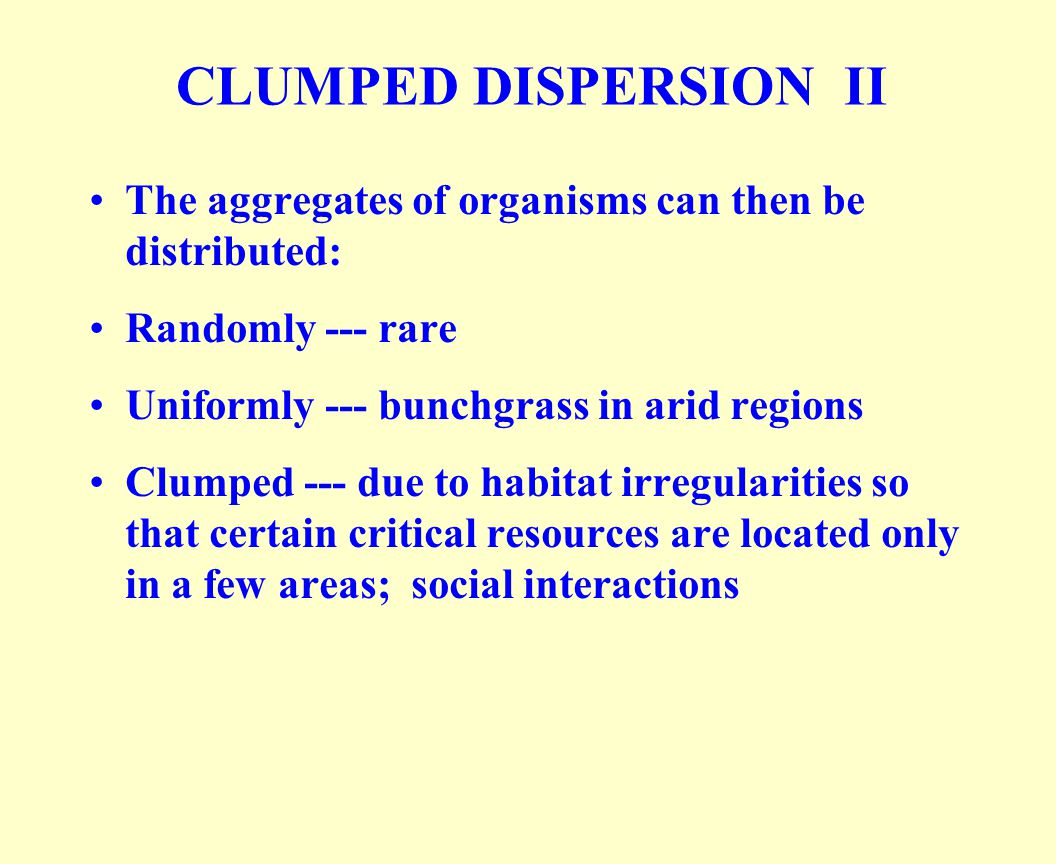 CLUMPED DISPERSION II

• The aggregates of organisms can then be distributed:

• Randomly --- rare

• Uniformly --- bunchgrass in arid regions

• Clumped --- due to habitat irregularities so that certain critical resources are located only in a few areas; social interactions